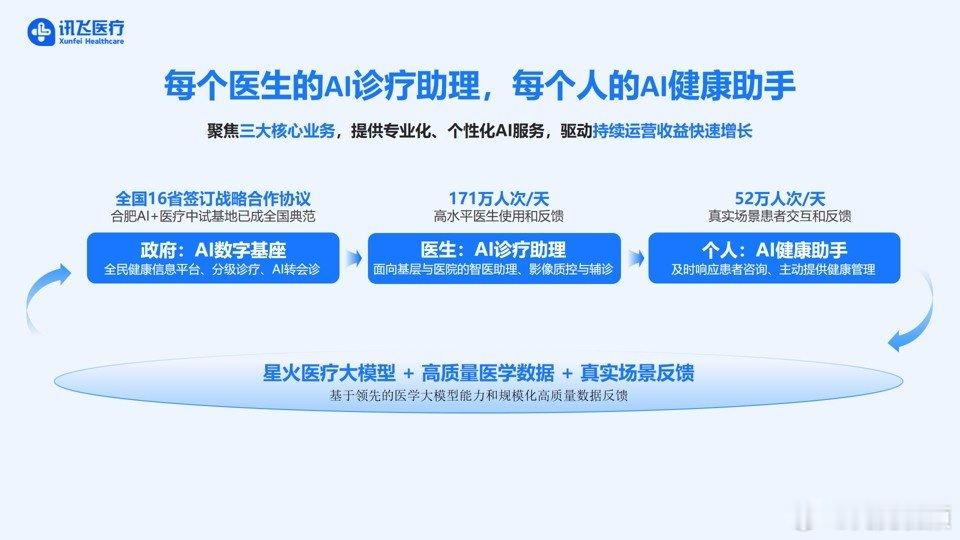 讯飞医疗
Xunfei Healthcare

每个医生的AI诊疗助理，每个人的AI健康助手

聚焦三大核心业务，提供专业化、个性化AI服务，驱动持续运营收益快速增长

全国16省签订战略合作协议
合肥AI+医疗中试基地已成全国典范

政府：AI数字基座
全民健康信息平台、分级诊疗、AI转会诊

171万人次/天
高水平医生使用和反馈

医生：AI诊疗助理
面向基层与医院的智医助理、影像质控与辅诊

52万人次/天
真实场景患者交互和反馈

个人：AI健康助手
及时响应患者咨询、主动提供健康管理

星火医疗大模型 + 高质量医学数据 + 真实场景反馈
基于领先的医学大模型能力和规模化高质量数据反馈